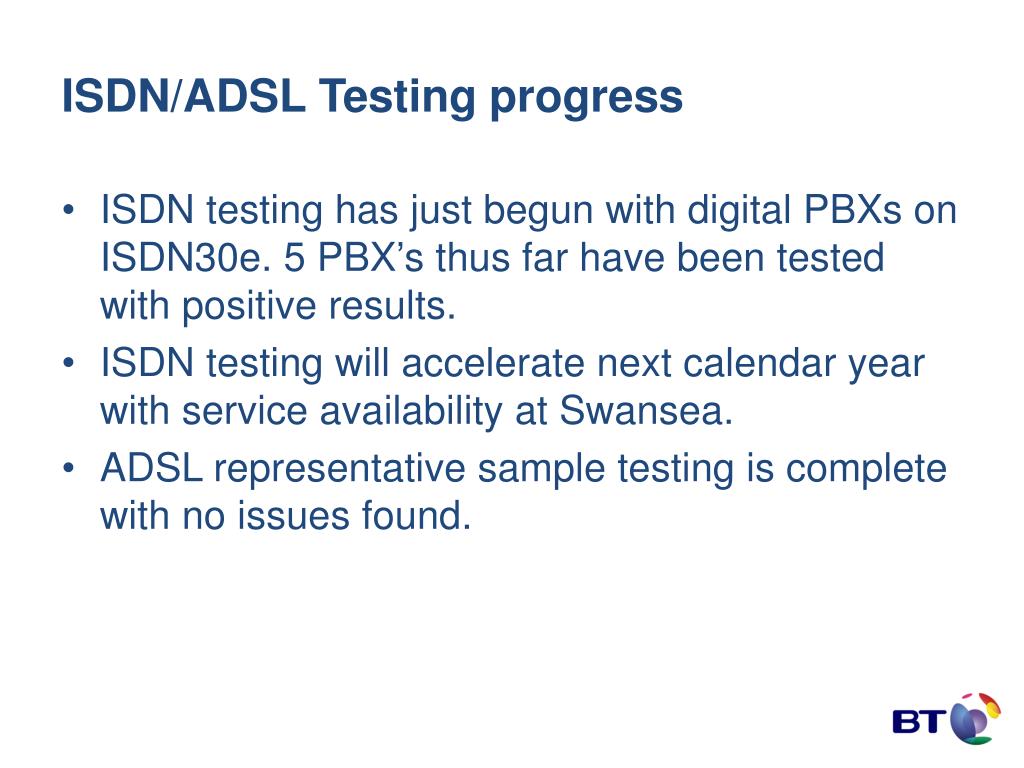 ISDN/ADSL Testing progress

• ISDN testing has just begun with digital PBXs on ISDN30e. 5 PBX’s thus far have been tested with positive results.
• ISDN testing will accelerate next calendar year with service availability at Swansea.
• ADSL representative sample testing is complete with no issues found.

BT